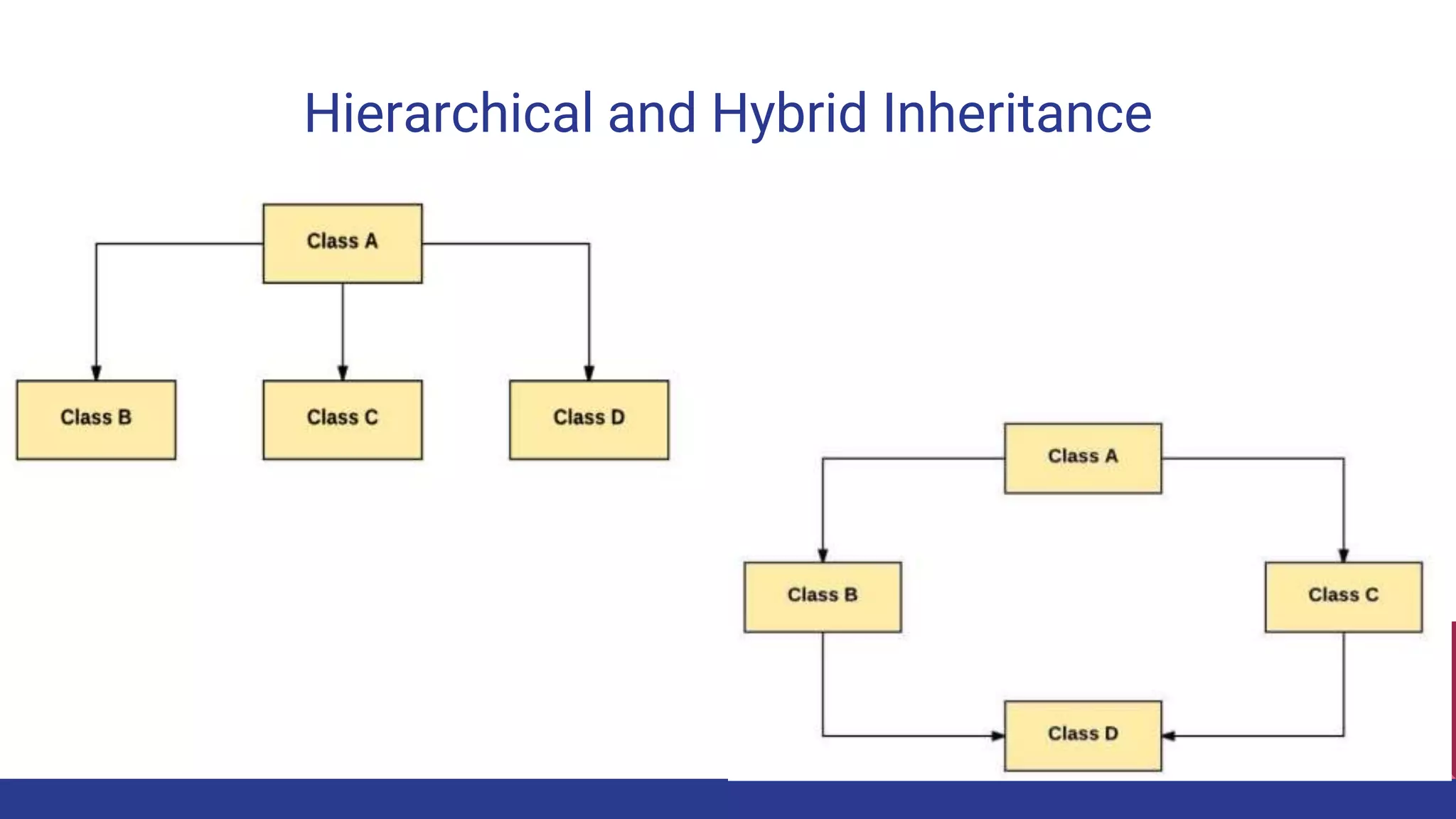 Hierarchical and Hybrid Inheritance

Class A

Class B

Class C

Class D

Class A

Class B

Class C

Class D